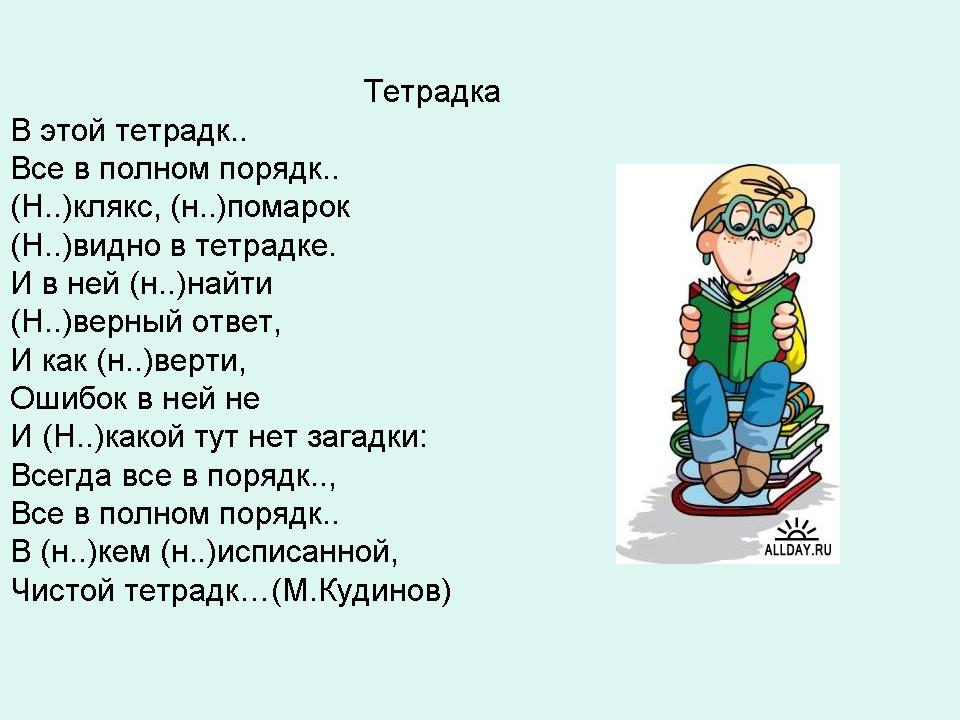 Тетрадка

В этой тетрадк..
Все в полном порядк..
(Н..)клякс, (н..)помарок
(Н..)видно в тетрадке.
И в ней (н..)найти
(Н..)верный ответ,
И как (н..)верти,
Ошибок в ней не
И (Н..)какой тут нет загадки:
Всегда все в порядк..,
Все в полном порядк..
В (н..)кем (н..)исписанной,
Чистой тетрадк…(М.Кудинов)

ALLDAY.RU